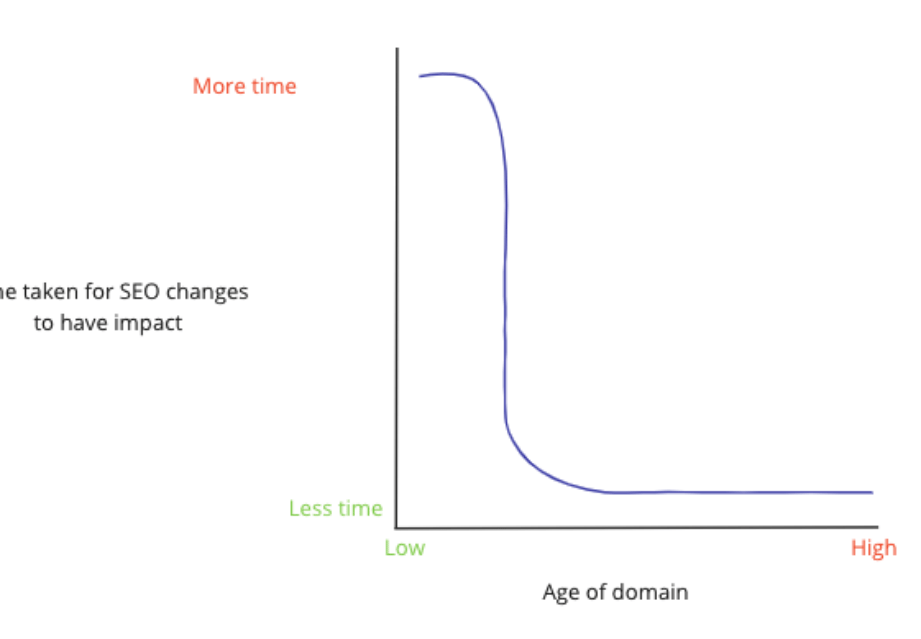 More time

ne taken for SEO changes to have impact

Less time

Low

High

Age of domain